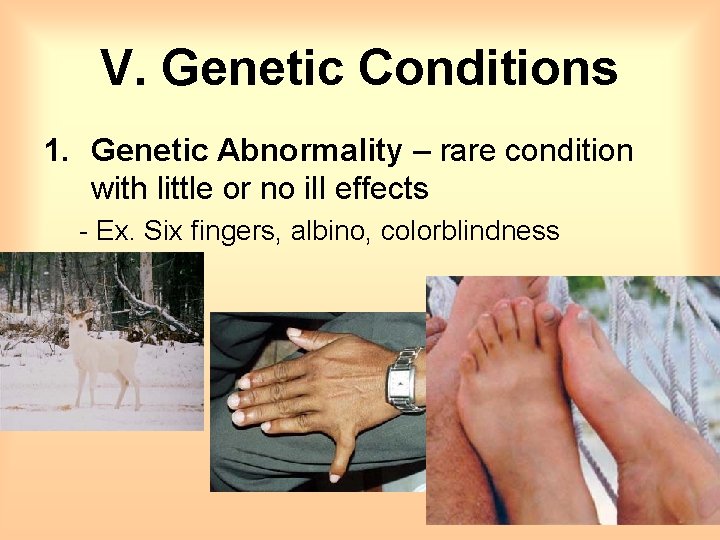 V. Genetic Conditions

1. Genetic Abnormality – rare condition with little or no ill effects

- Ex. Six fingers, albino, colorblindness